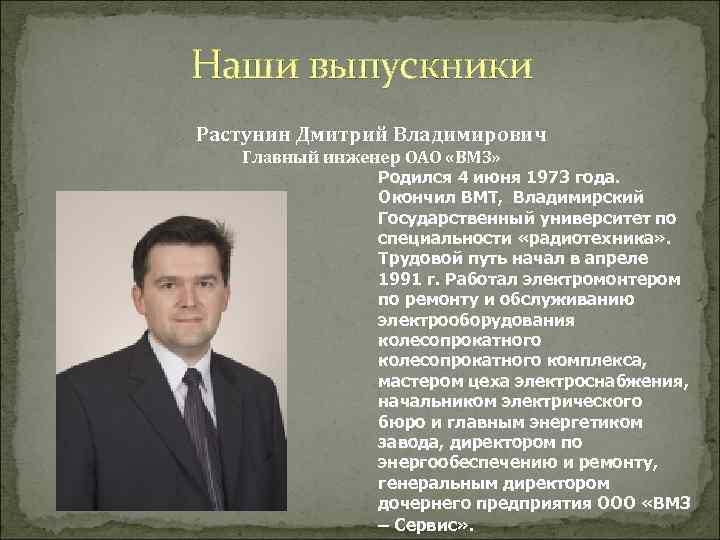 Наши выпускники

Растунин Дмитрий Владимирович
Главный инженер ОАО «ВМЗ»

Родился 4 июня 1973 года. Окончил ВМТ, Владимирский Государственный университет по специальности «радиотехника». Трудовой путь начал в апреле 1991 г. Работал электромонтером по ремонту и обслуживанию электрооборудования колесопрокатного колесопрокатного комплекса, мастером цеха электроснабжения, начальником электрического бюро и главным энергетиком завода, директором по энергообеспечению и ремонту, генеральным директором дочернего предприятия ООО «ВМЗ – Сервис».